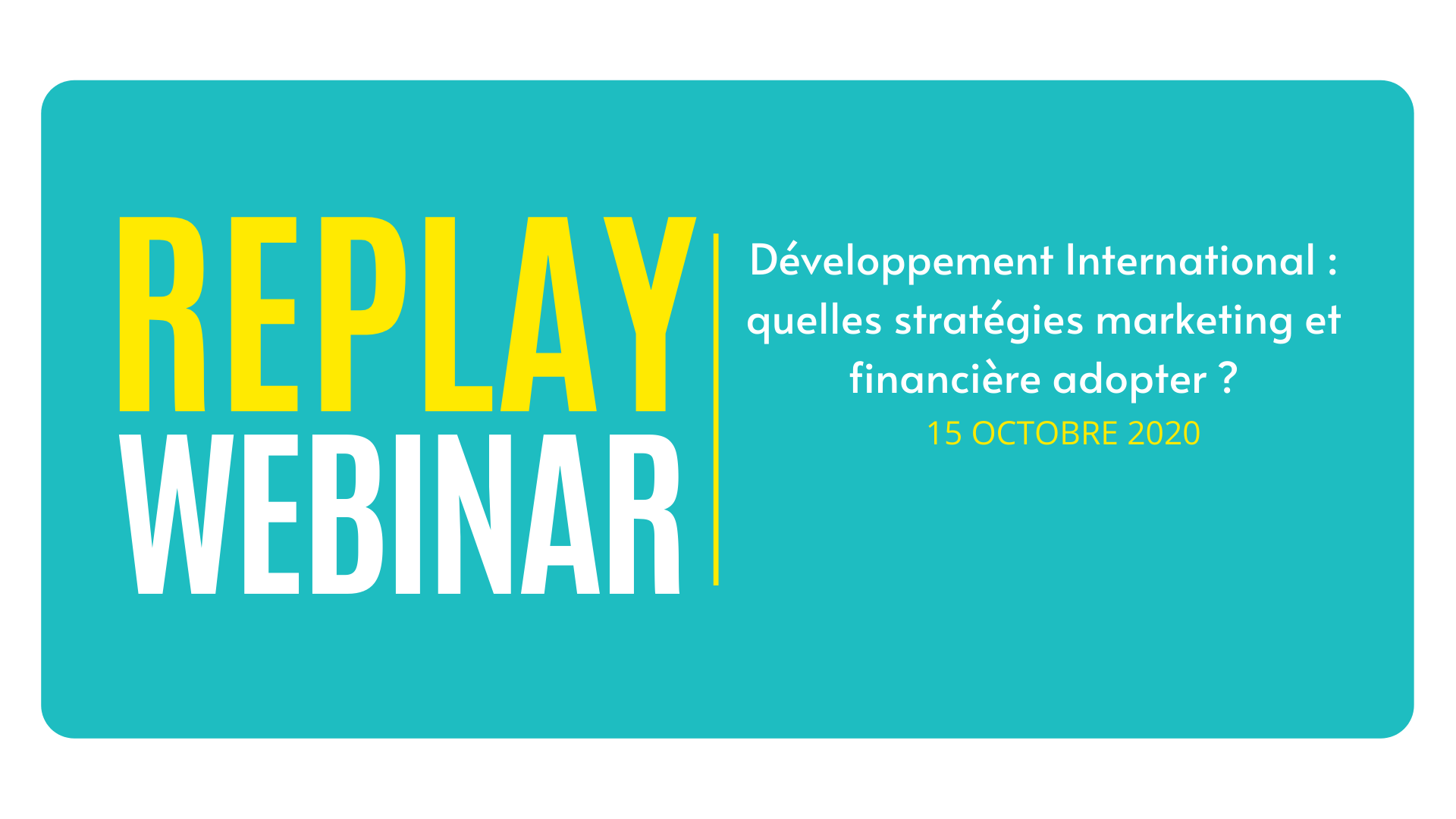 REPLAY
WEBINAR

Développement International : quelles stratégies marketing et financière adopter ?
15 OCTOBRE 2020